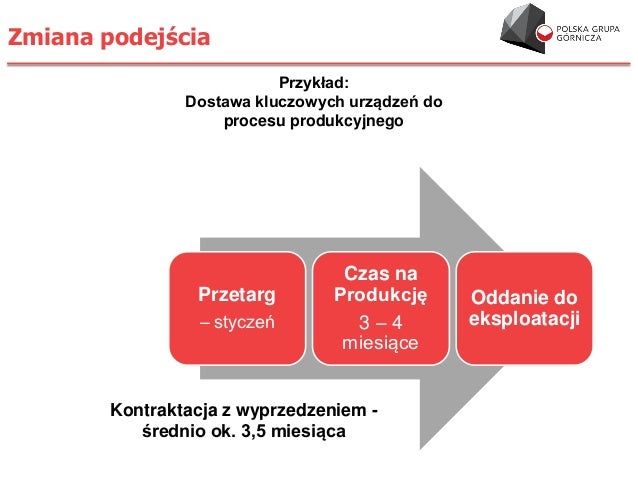 Zmiana podejścia

POLSKA GRUPA GÓRNICZA

Przykład:
Dostawa kluczowych urządzeń do procesu produkcyjnego

Przetarg
– styczeń

Czas na Produkcję
3 – 4 miesiące

Oddanie do eksploatacji

Kontraktacja z wyprzedzeniem - średnio ok. 3,5 miesiąca